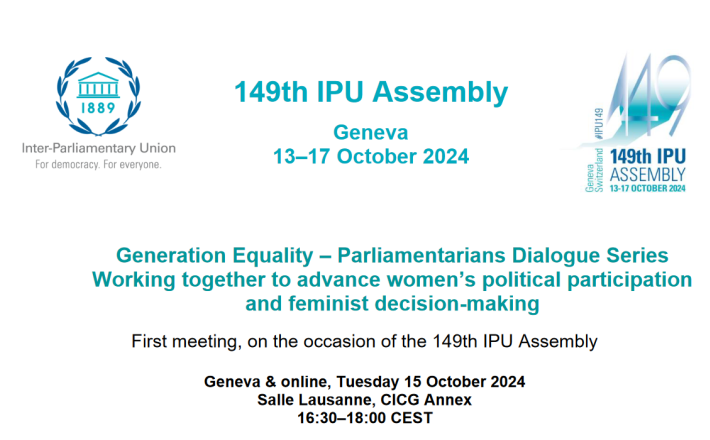 1889
Inter-Parliamentary Union
For democracy. For everyone.

149th IPU Assembly

Geneva
13–17 October 2024

149
#IPU149
Geneva Switzerland
149th IPU
ASSEMBLY
13-17 OCTOBER 2024

Generation Equality – Parliamentarians Dialogue Series
Working together to advance women's political participation and feminist decision-making

First meeting, on the occasion of the 149th IPU Assembly

Geneva & online, Tuesday 15 October 2024
Salle Lausanne, CICG Annex
16:30–18:00 CEST